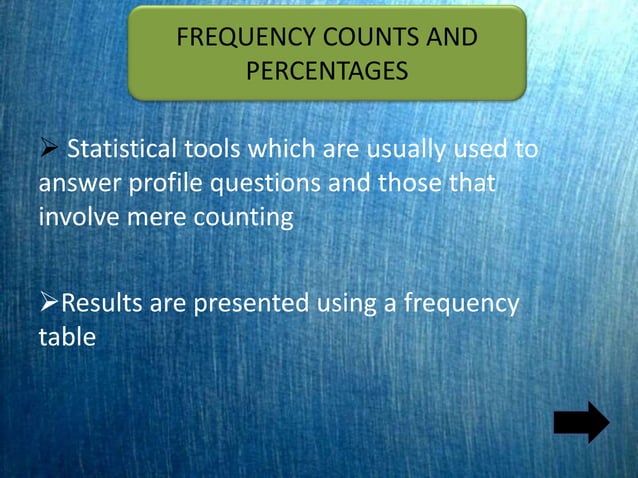 FREQUENCY COUNTS AND PERCENTAGES

➢ Statistical tools which are usually used to answer profile questions and those that involve mere counting

➢Results are presented using a frequency table